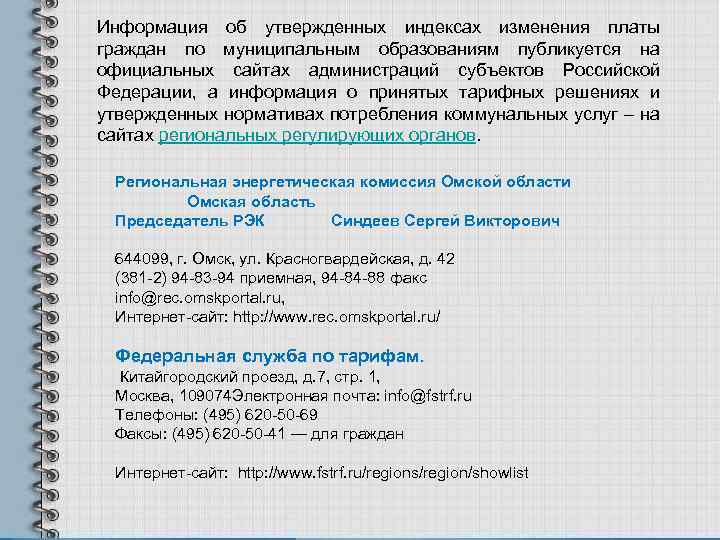 Информация об утвержденных индексах изменения платы граждан по муниципальным образованиям публикуется на официальных сайтах администраций субъектов Российской Федерации, а информация о принятых тарифных решениях и утвержденных нормативах потребления коммунальных услуг – на сайтах региональных регулирующих органов.

Региональная энергетическая комиссия Омской области
Омская область
Председатель РЭК Синдеев Сергей Викторович

644099, г. Омск, ул. Красногвардейская, д. 42
(381-2) 94-83-94 приемная, 94-84-88 факс
info@rec.omskportal.ru,
Интернет-сайт: http://www.rec.omskportal.ru/

Федеральная служба по тарифам.
Китайгородский проезд, д.7, стр. 1,
Москва, 109074Электронная почта: info@fstrf.ru
Телефоны: (495) 620-50-69
Факсы: (495) 620-50-41 — для граждан

Интернет-сайт: http://www.fstrf.ru/regions/region/showlist